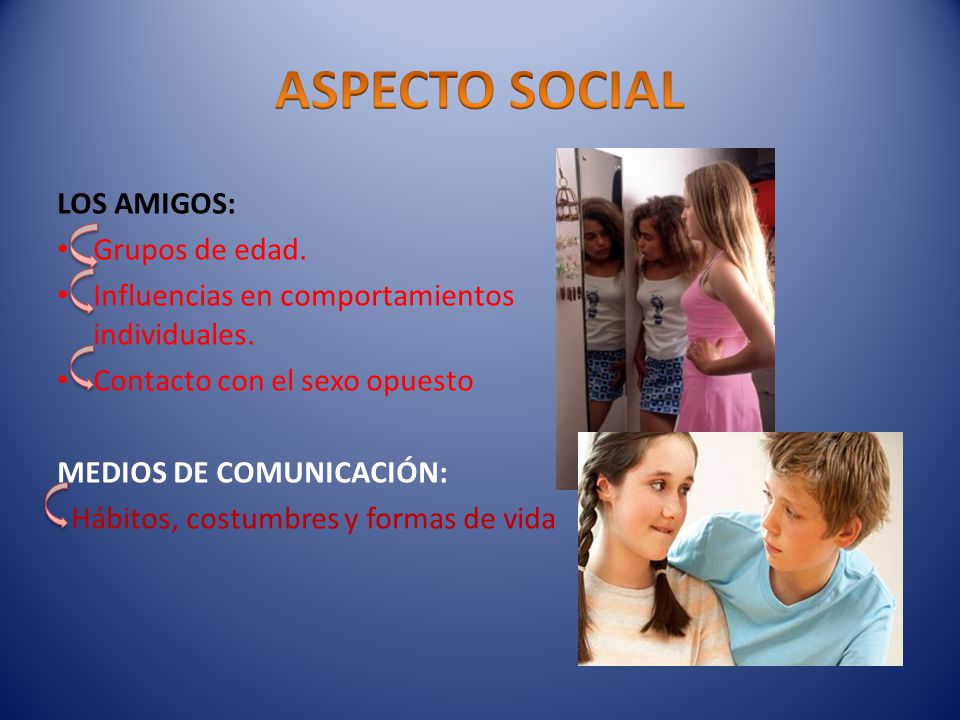 ASPECTO SOCIAL

LOS AMIGOS:
• Grupos de edad.
• Influencias en comportamientos individuales.
• Contacto con el sexo opuesto

MEDIOS DE COMUNICACIÓN:
Hábitos, costumbres y formas de vida